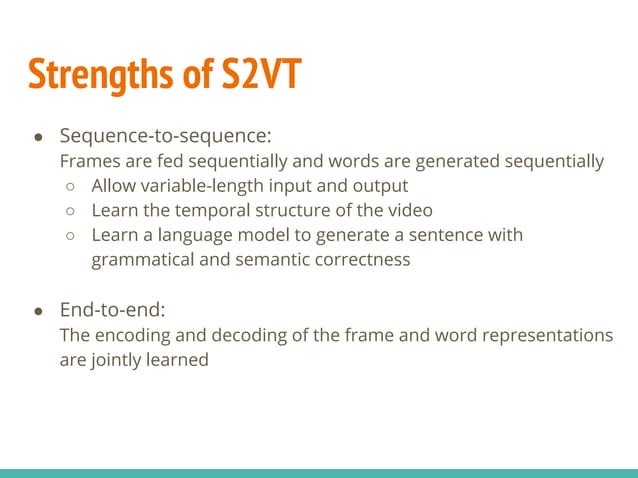 Strengths of S2VT

● Sequence-to-sequence:
Frames are fed sequentially and words are generated sequentially
○ Allow variable-length input and output
○ Learn the temporal structure of the video
○ Learn a language model to generate a sentence with grammatical and semantic correctness

● End-to-end:
The encoding and decoding of the frame and word representations are jointly learned